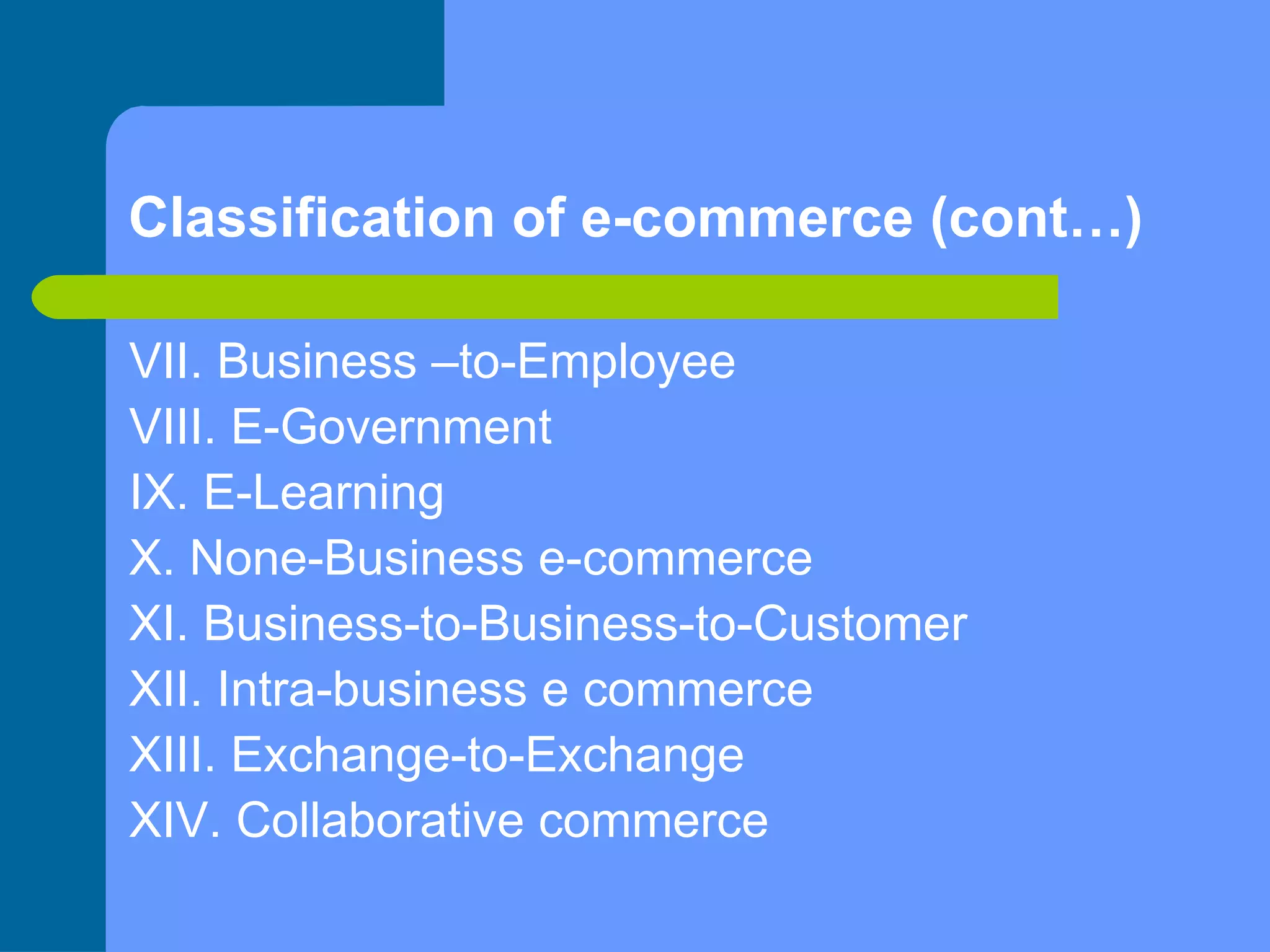 Classification of e-commerce (cont…)

VII. Business –to-Employee
VIII. E-Government
IX. E-Learning
X. None-Business e-commerce
XI. Business-to-Business-to-Customer
XII. Intra-business e commerce
XIII. Exchange-to-Exchange
XIV. Collaborative commerce